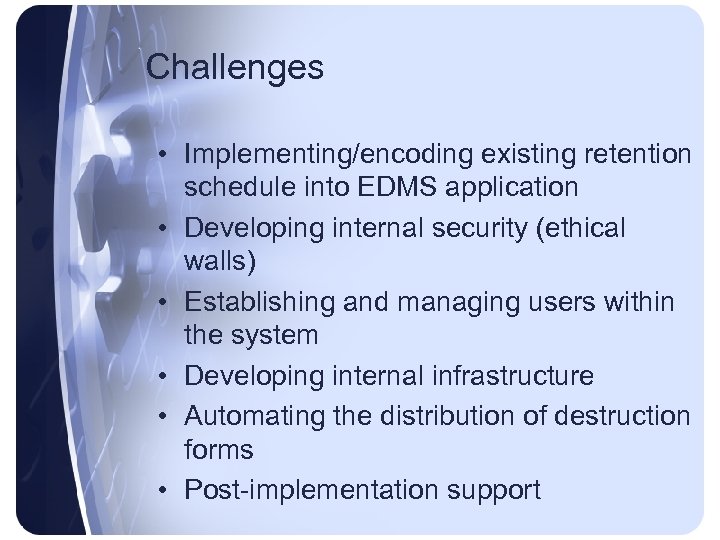 Challenges

• Implementing/encoding existing retention schedule into EDMS application
• Developing internal security (ethical walls)
• Establishing and managing users within the system
• Developing internal infrastructure
• Automating the distribution of destruction forms
• Post-implementation support